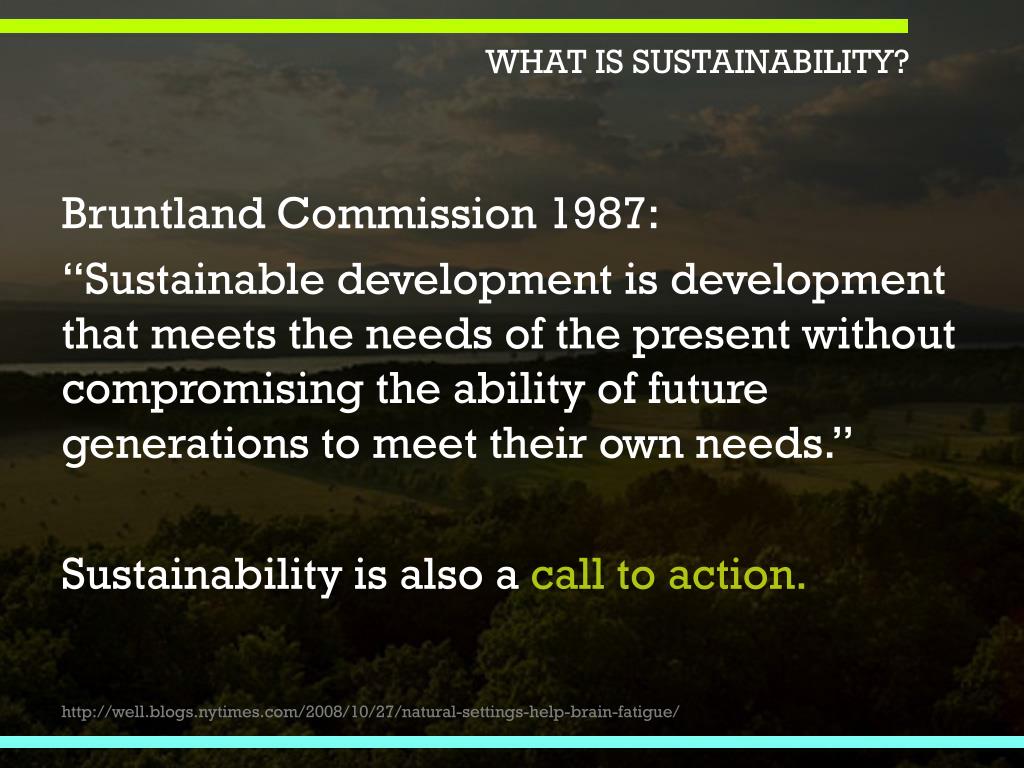 WHAT IS SUSTAINABILITY?

Bruntland Commission 1987:

“Sustainable development is development that meets the needs of the present without compromising the ability of future generations to meet their own needs.”

Sustainability is also a call to action.

http://well.blogs.nytimes.com/2008/10/27/natural-settings-help-brain-fatigue/